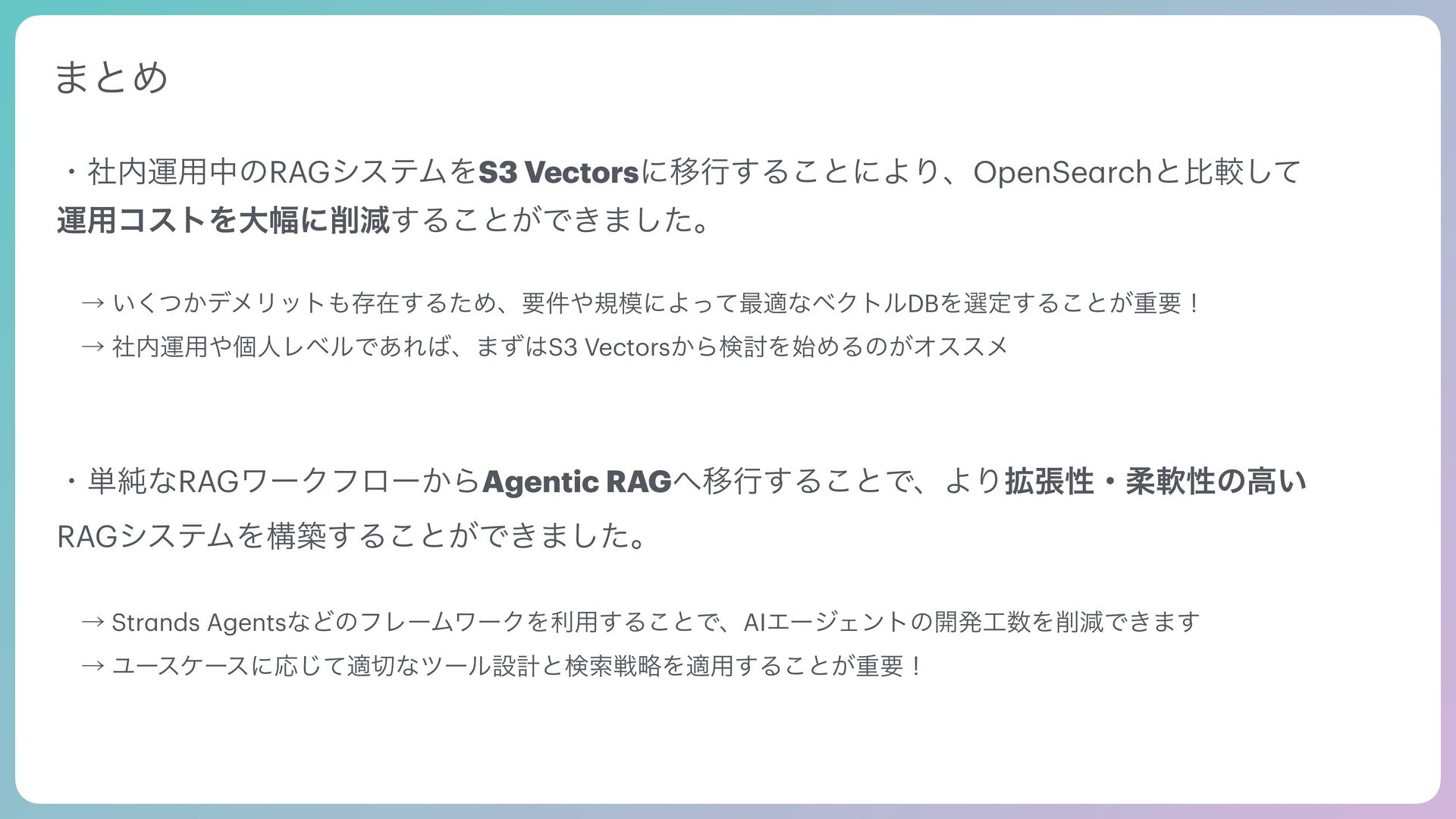 まとめ

・社内運用中のRAGシステムをS3 Vectorsに移行することにより、OpenSearchと比較して運用コストを大幅に削減することができました。

→ いくつかデメリットも存在するため、要件や規模によって最適なベクトルDBを選定することが重要！
→ 社内運用や個人レベルであれば、まずはS3 Vectorsから検討を始めるのがオススメ

・単純なRAGワークフローからAgentic RAGへ移行することで、より拡張性・柔軟性の高いRAGシステムを構築することができました。

→ Strands Agentsなどのフレームワークを利用することで、AIエージェントの開発工数を削減できます
→ ユースケースに応じて適切なツール設計と検索戦略を適用することが重要！